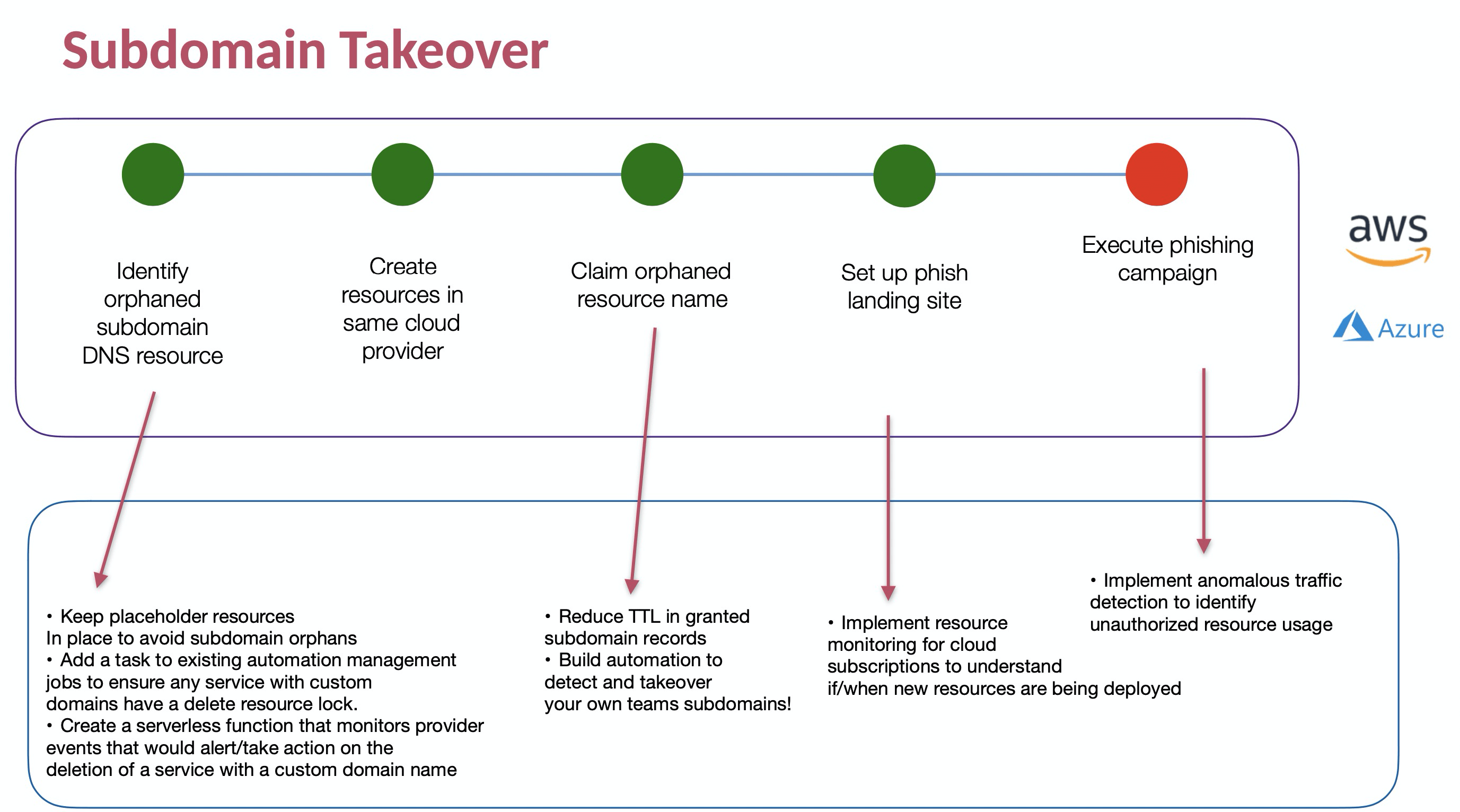 Subdomain Takeover

Identify orphaned subdomain DNS resource

Create resources in same cloud provider

Claim orphaned resource name

Set up phish landing site

Execute phishing campaign

aws

Azure

• Keep placeholder resources In place to avoid subdomain orphans
• Add a task to existing automation management jobs to ensure any service with custom domains have a delete resource lock.
• Create a serverless function that monitors provider events that would alert/take action on the deletion of a service with a custom domain name

• Reduce TTL in granted subdomain records
• Build automation to detect and takeover your own teams subdomains!

• Implement resource monitoring for cloud subscriptions to understand if/when new resources are being deployed

• Implement anomalous traffic detection to identify unauthorized resource usage